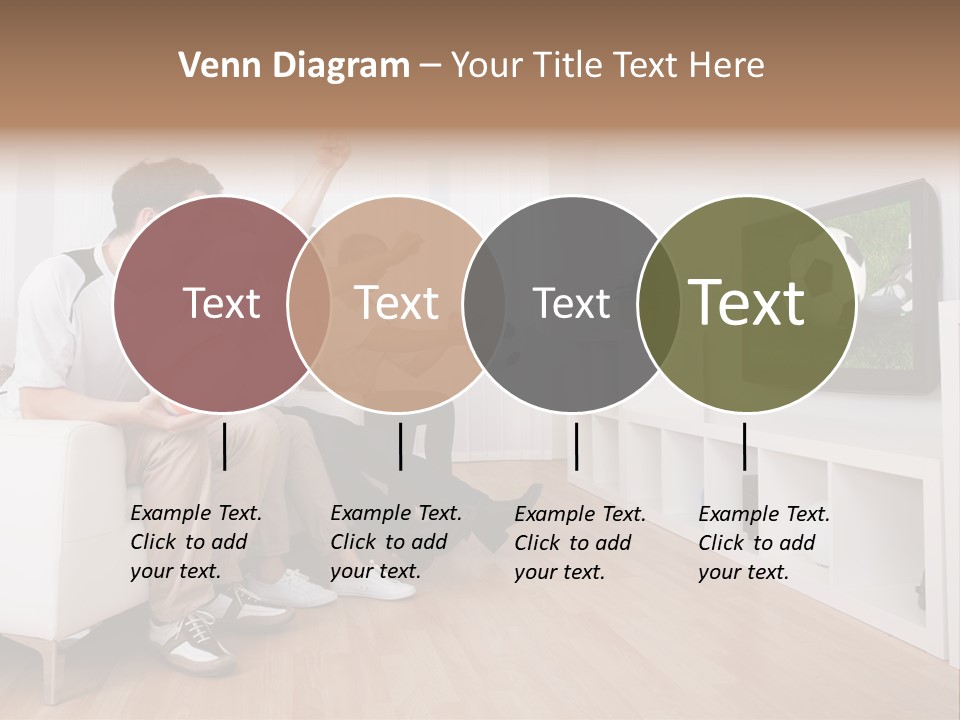 Venn Diagram – Your Title Text Here

Text

Text

Text

Text

Example Text. Click to add your text.

Example Text. Click to add your text.

Example Text. Click to add your text.

Example Text. Click to add your text.